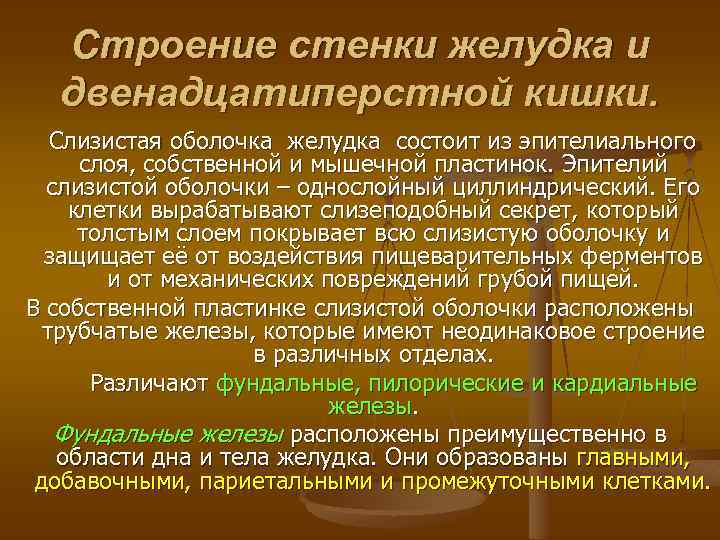 Строение стенки желудка и двенадцатиперстной кишки.

Слизистая оболочка желудка состоит из эпителиального слоя, собственной и мышечной пластинок. Эпителий слизистой оболочки – однослойный циллиндрический. Его клетки вырабатывают слизеподобный секрет, который толстым слоем покрывает всю слизистую оболочку и защищает её от воздействия пищеварительных ферментов и от механических повреждений грубой пищей.

В собственной пластинке слизистой оболочки расположены трубчатые железы, которые имеют неодинаковое строение в различных отделах.

Различают фундальные, пилорические и кардиальные железы.

Фундальные железы расположены преимущественно в области дна и тела желудка. Они образованы главными, добавочными, париетальными и промежуточными клетками.